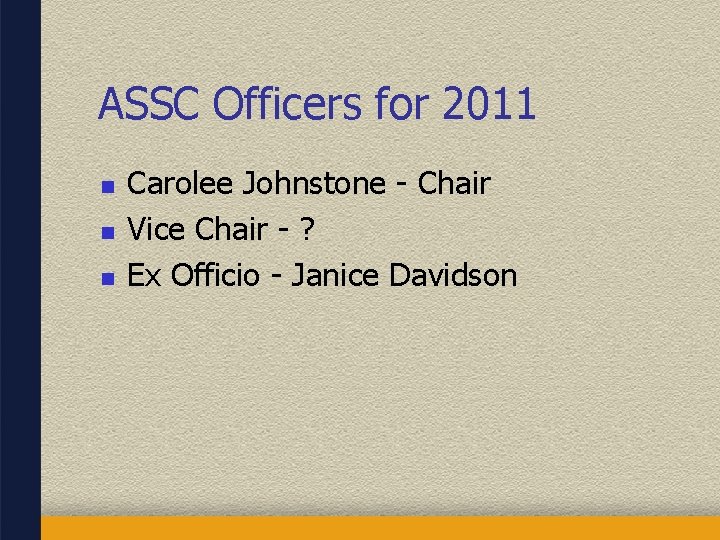 ASSC Officers for 2011

- Carolee Johnstone - Chair
- Vice Chair - ?
- Ex Officio - Janice Davidson